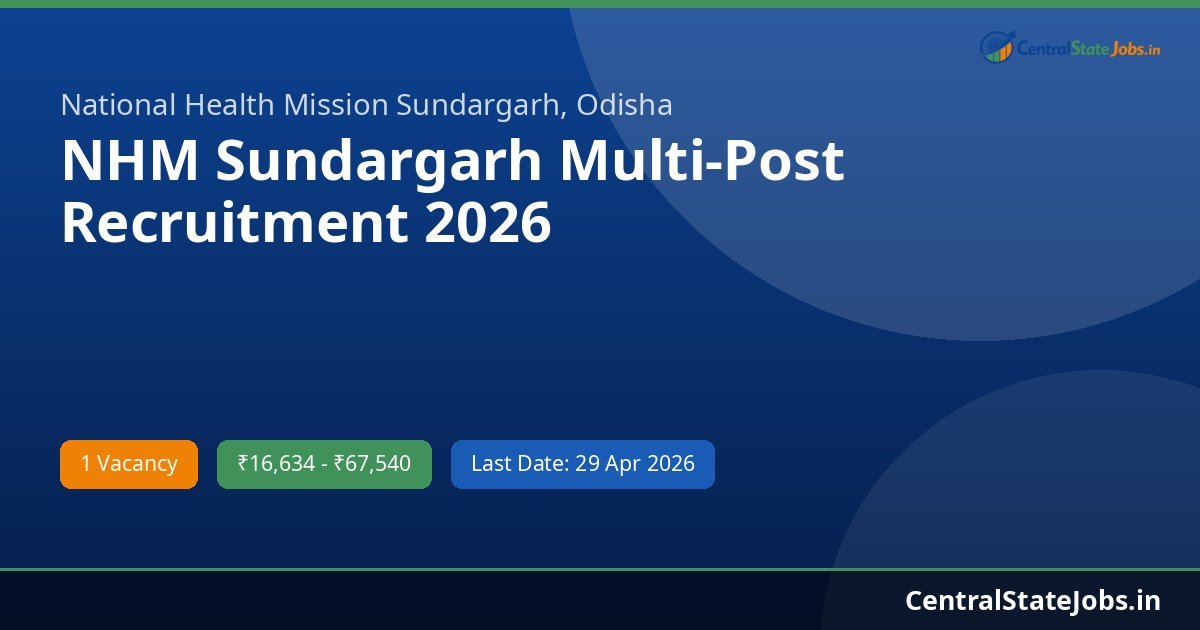 CentralStateJobs.in

National Health Mission Sundargarh, Odisha

NHM Sundargarh Multi-Post Recruitment 2026

1 Vacancy

₹16,634 - ₹67,540

Last Date: 29 Apr 2026

CentralStateJobs.in